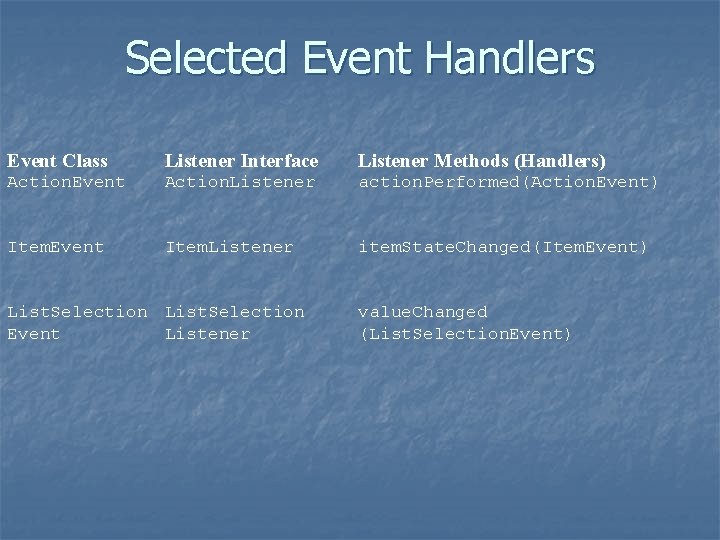 Selected Event Handlers

| Event Class | Listener Interface | Listener Methods (Handlers) |
|---|---|---|
| ActionEvent | ActionListener | actionPerformed(ActionEvent) |
| ItemEvent | ItemListener | itemStateChanged(ItemEvent) |
| ListSelection Event | ListSelection Listener | valueChanged (ListSelectionEvent) |